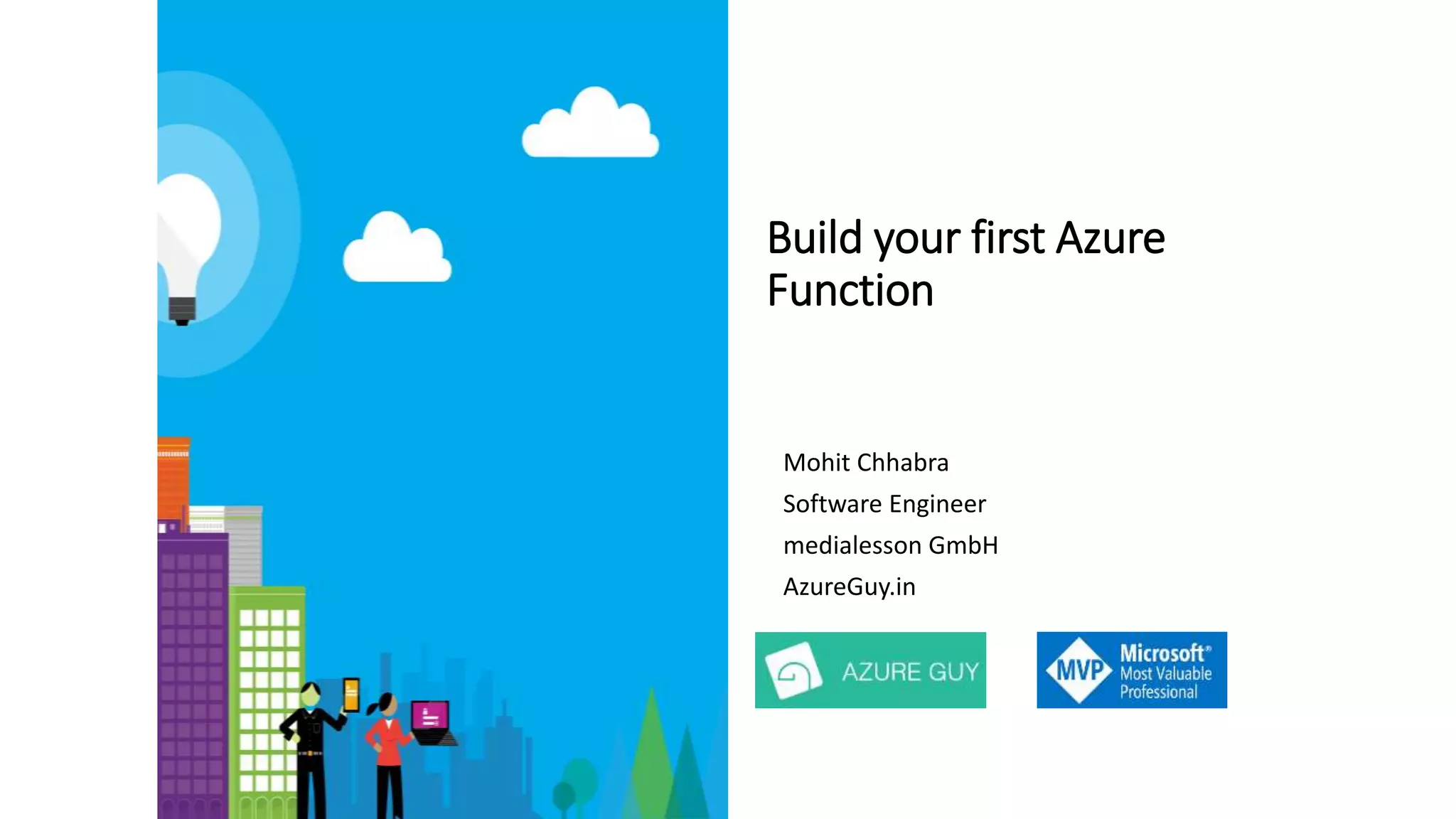 Build your first Azure Function

Mohit Chhabra
Software Engineer
medialesson GmbH
AzureGuy.in

AZURE GUY

MVP Microsoft® Most Valuable Professional